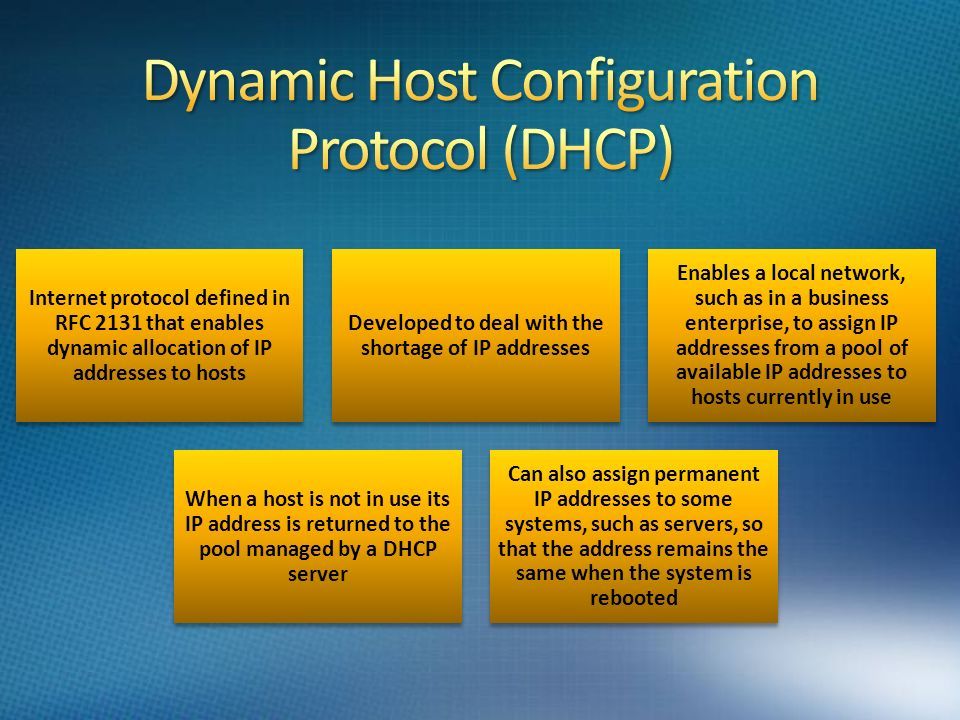 Dynamic Host Configuration Protocol (DHCP)

Internet protocol defined in RFC 2131 that enables dynamic allocation of IP addresses to hosts

Developed to deal with the shortage of IP addresses

Enables a local network, such as in a business enterprise, to assign IP addresses from a pool of available IP addresses to hosts currently in use

When a host is not in use its IP address is returned to the pool managed by a DHCP server

Can also assign permanent IP addresses to some systems, such as servers, so that the address remains the same when the system is rebooted